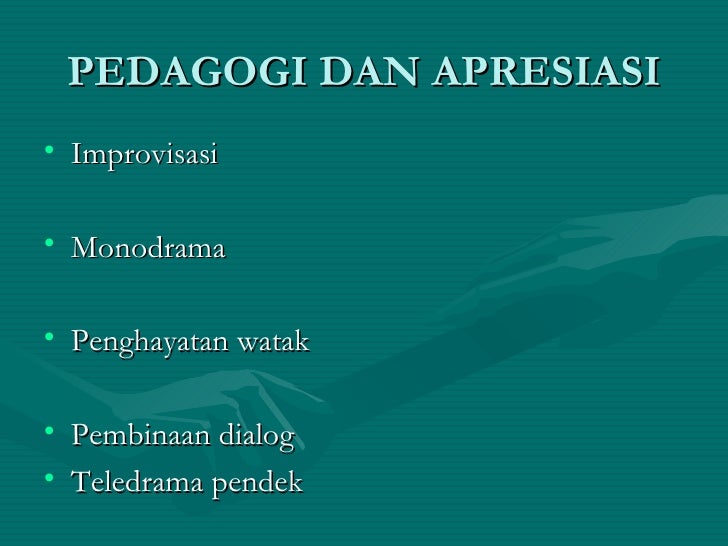 PEDAGOGI DAN APRESIASI

• Improvisasi

• Monodrama

• Penghayatan watak

• Pembinaan dialog
• Teledrama pendek